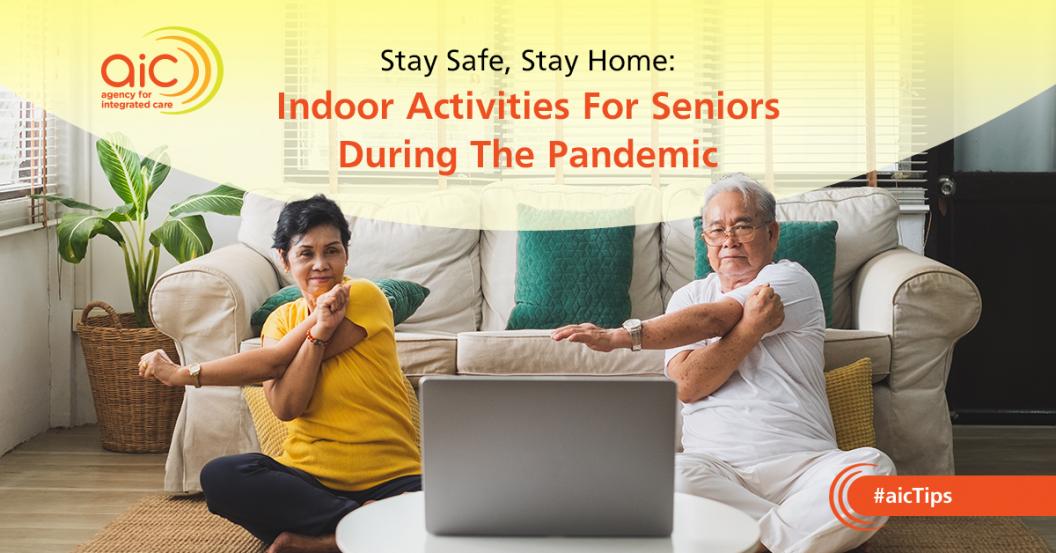 aic
agency for integrated care

Stay Safe, Stay Home:
Indoor Activities For Seniors During The Pandemic

#aicTips